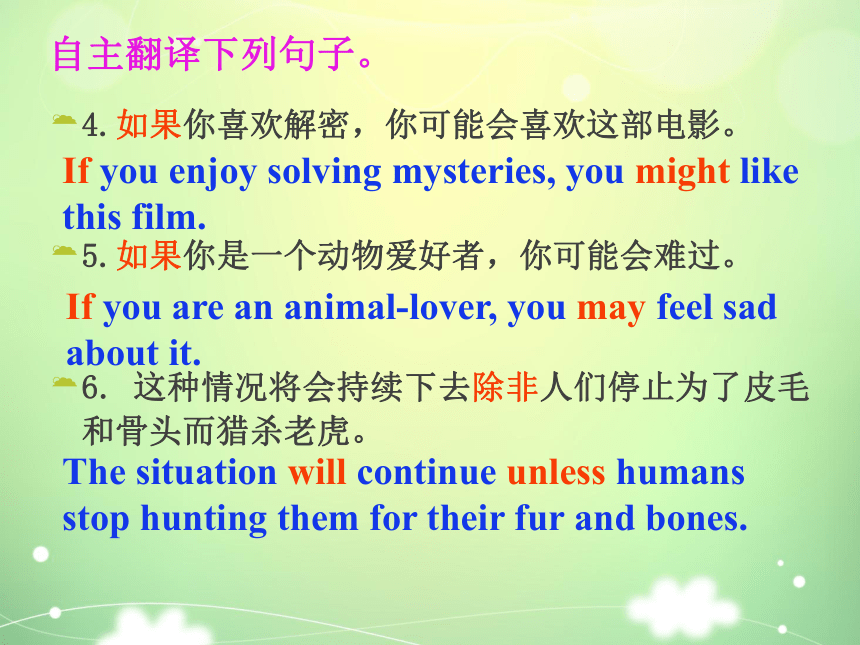 自主翻译下列句子。

4. 如果你喜欢解密，你可能会喜欢这部电影。

If you enjoy solving mysteries, you might like this film.

5. 如果你是一个动物爱好者，你可能会难过。

If you are an animal-lover, you may feel sad about it.

6. 这种情况将会持续下去除非人们停止为了皮毛和骨头而猎杀老虎。

The situation will continue unless humans stop hunting them for their fur and bones.